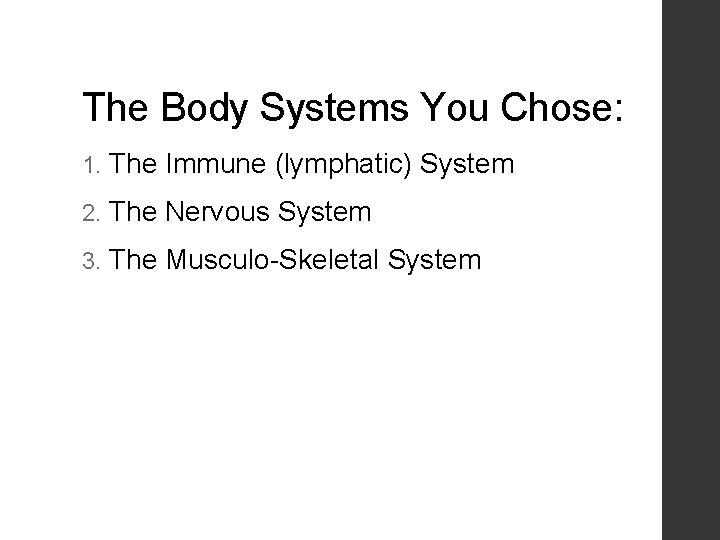 The Body Systems You Chose:

1. The Immune (lymphatic) System
2. The Nervous System
3. The Musculo-Skeletal System